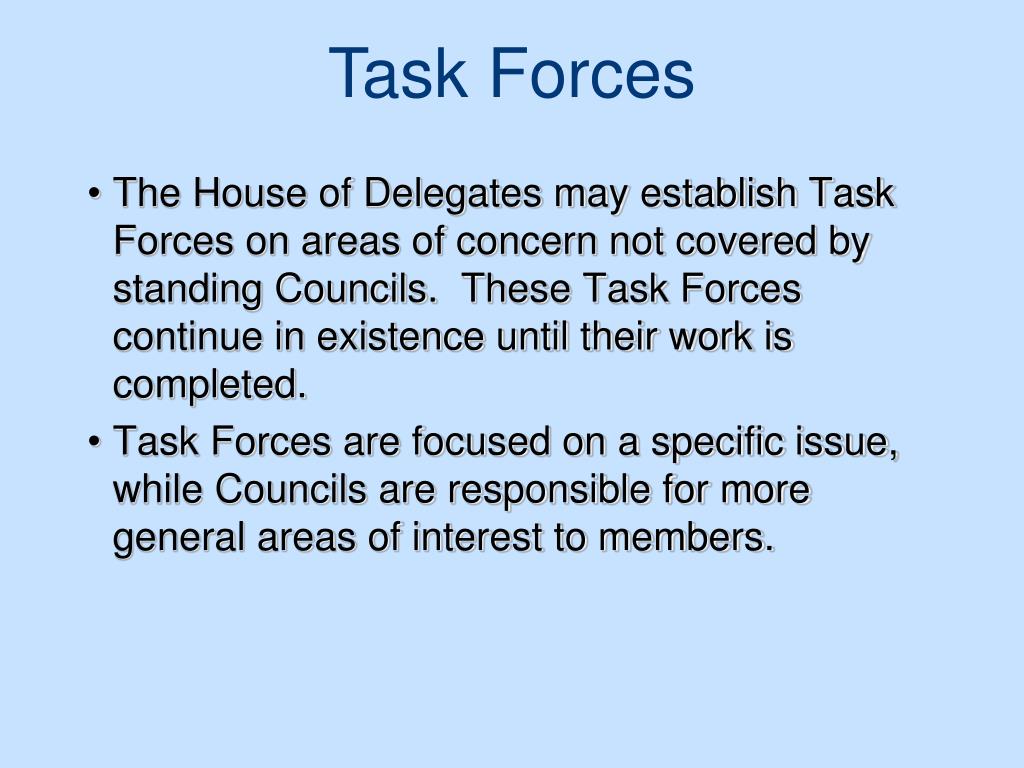 Task Forces

• The House of Delegates may establish Task Forces on areas of concern not covered by standing Councils. These Task Forces continue in existence until their work is completed.

• Task Forces are focused on a specific issue, while Councils are responsible for more general areas of interest to members.